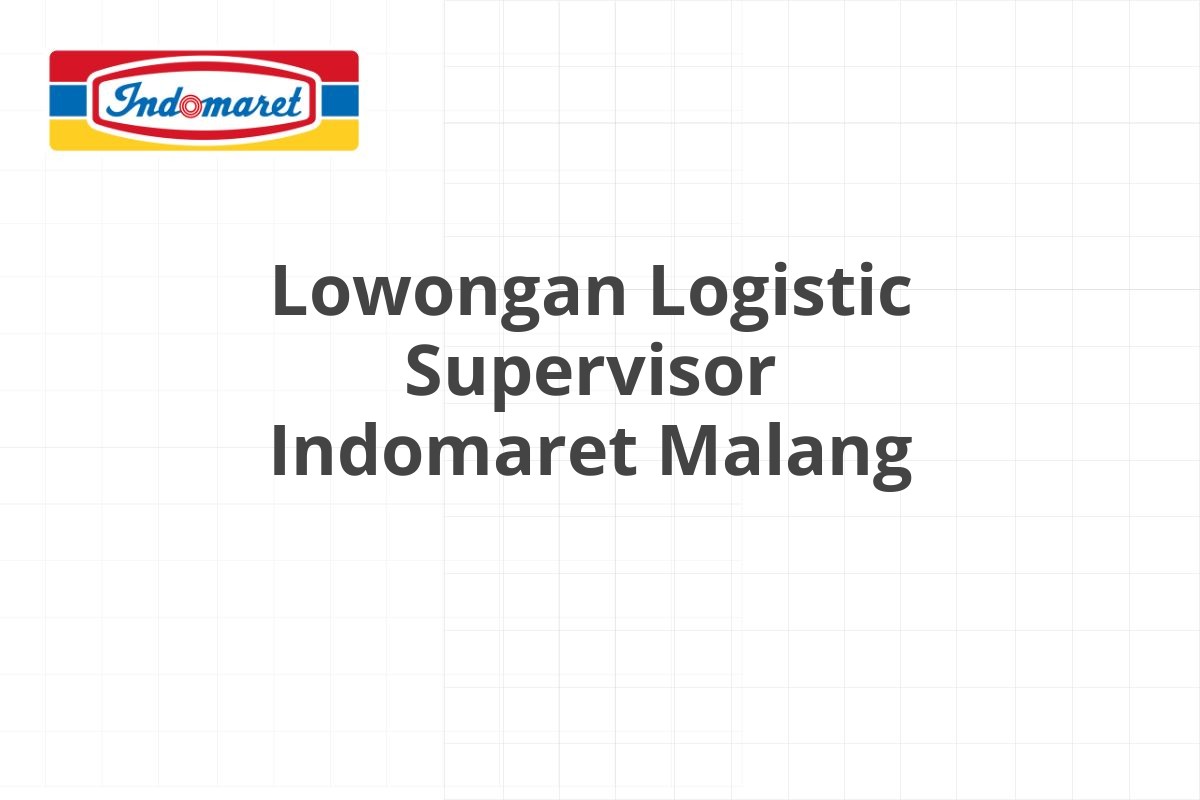 Indomaret

Lowongan Logistic Supervisor Indomaret Malang